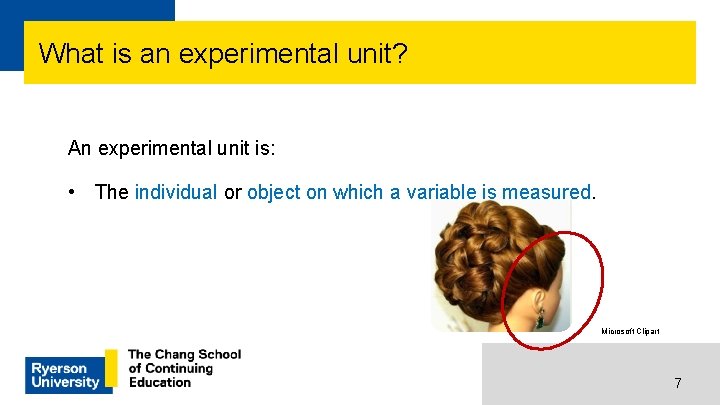 What is an experimental unit?

An experimental unit is:

• The individual or object on which a variable is measured.

Microsoft Clipart

Ryerson University

The Chang School of Continuing Education

7